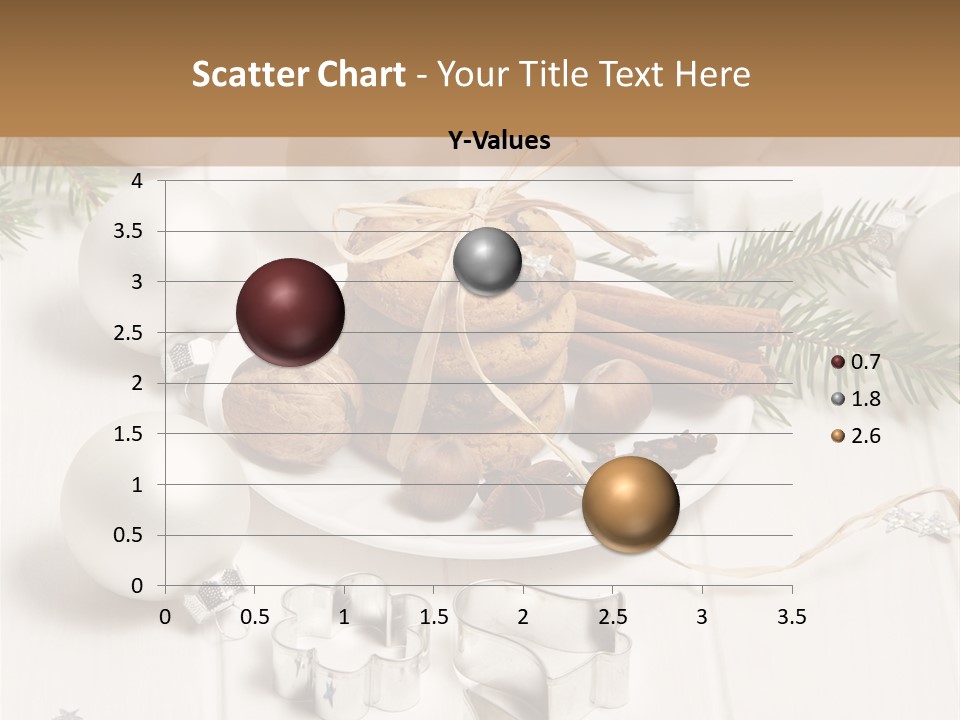 Scatter Chart - Your Title Text Here

Y-Values

4
3.5
3
2.5
2
1.5
1
0.5
0

0 0.5 1 1.5 2 2.5 3 3.5

0.7
1.8
2.6